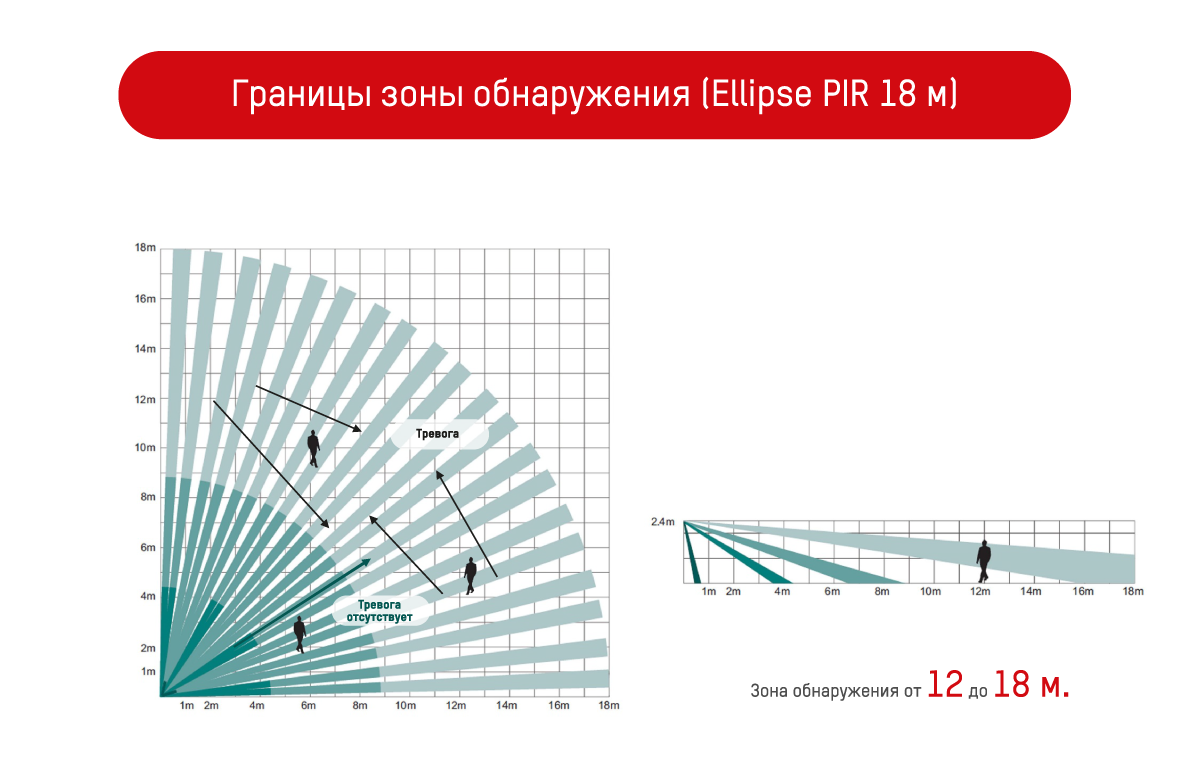 Границы зоны обнаружения (Ellipse PIR 18 м)

18m
16m
14m
12m
10m
8m
6m
4m
2m
1m

Тревога

Тревога отсутствует

1m 2m 4m 6m 8m 10m 12m 14m 16m 18m

2,4m

1m 2m 4m 6m 8m 10m 12m 14m 16m 18m

Зона обнаружения от 12 до 18 м.